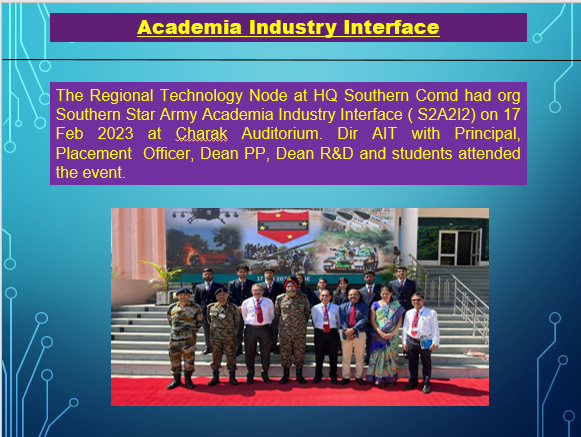 Academia Industry Interface

The Regional Technology Node at HQ Southern Comd had org Southern Star Army Academia Industry Interface ( S2A2I2) on 17 Feb 2023 at Charak Auditorium. Dir AIT with Principal, Placement Officer, Dean PP, Dean R&D and students attended the event.